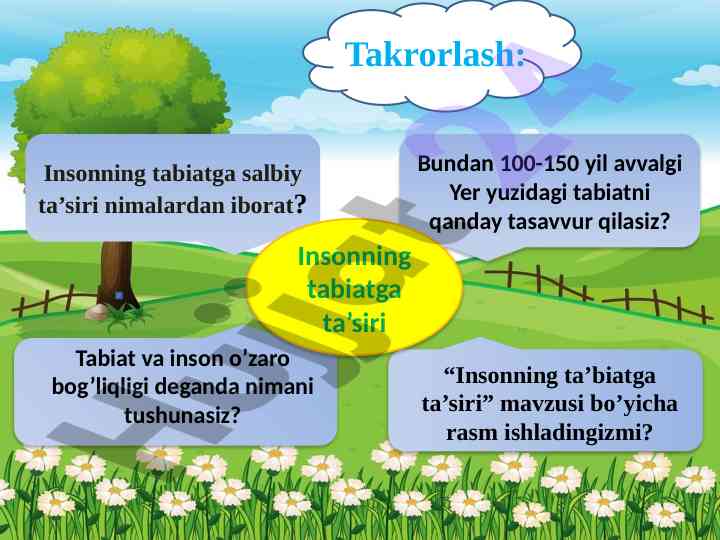 Takrorlash:

Insonning tabiatga salbiy ta’siri nimalardan iborat?

Bundan 100-150 yil avvalgi Yer yuzidagi tabiatni qanday tasavvur qilasiz?

Insonning tabiatga ta’siri

Tabiat va inson o’zaro bog’liqligi deganda nimani tushunasiz?

“Insonning ta’biatga ta’siri” mavzusi bo’yicha rasm ishladingizmi?